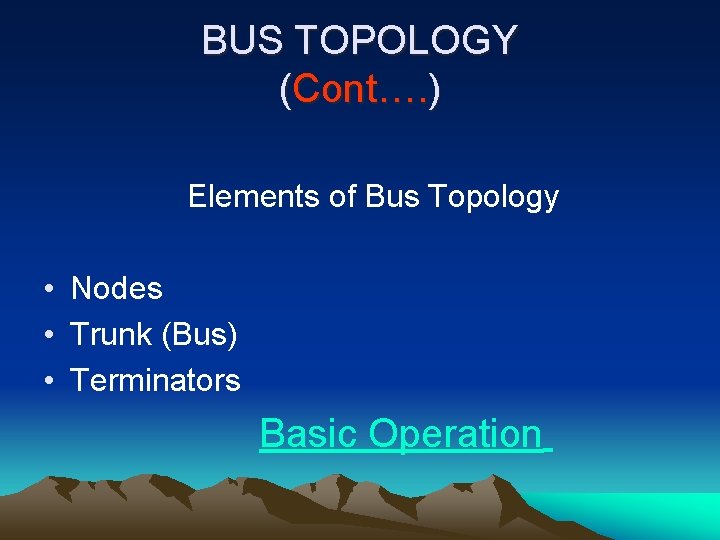 BUS TOPOLOGY
(Cont….)

Elements of Bus Topology

• Nodes
• Trunk (Bus)
• Terminators

Basic Operation